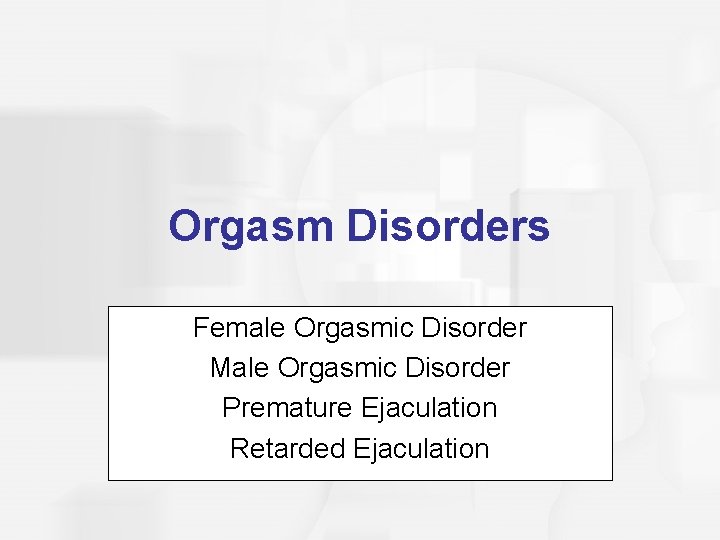 Orgasm Disorders

Female Orgasmic Disorder
Male Orgasmic Disorder
Premature Ejaculation
Retarded Ejaculation